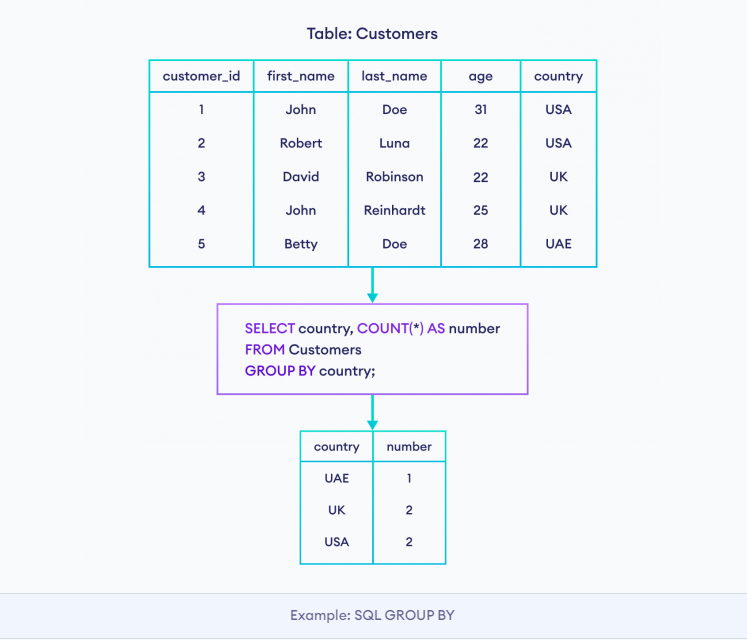 Table: Customers

| customer_id | first_name | last_name | age | country |
|---|---|---|---|---|
| 1 | John | Doe | 31 | USA |
| 2 | Robert | Luna | 22 | USA |
| 3 | David | Robinson | 22 | UK |
| 4 | John | Reinhardt | 25 | UK |
| 5 | Betty | Doe | 28 | UAE |

SELECT country, COUNT(*) AS number
FROM Customers
GROUP BY country;

| country | number |
|---|---|
| UAE | 1 |
| UK | 2 |
| USA | 2 |

Example: SQL GROUP BY